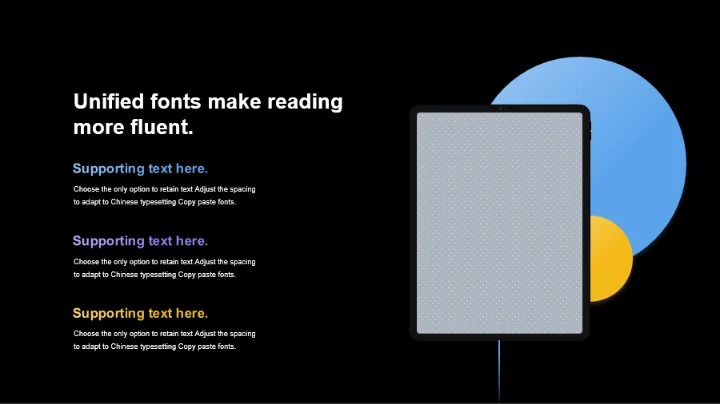 Unified fonts make reading more fluent.

Supporting text here.

Choose the only option to retain text Adjust the spacing to adapt to Chinese typesetting Copy paste fonts.

Supporting text here.

Choose the only option to retain text Adjust the spacing to adapt to Chinese typesetting Copy paste fonts.

Supporting text here.

Choose the only option to retain text Adjust the spacing to adapt to Chinese typesetting Copy paste fonts.